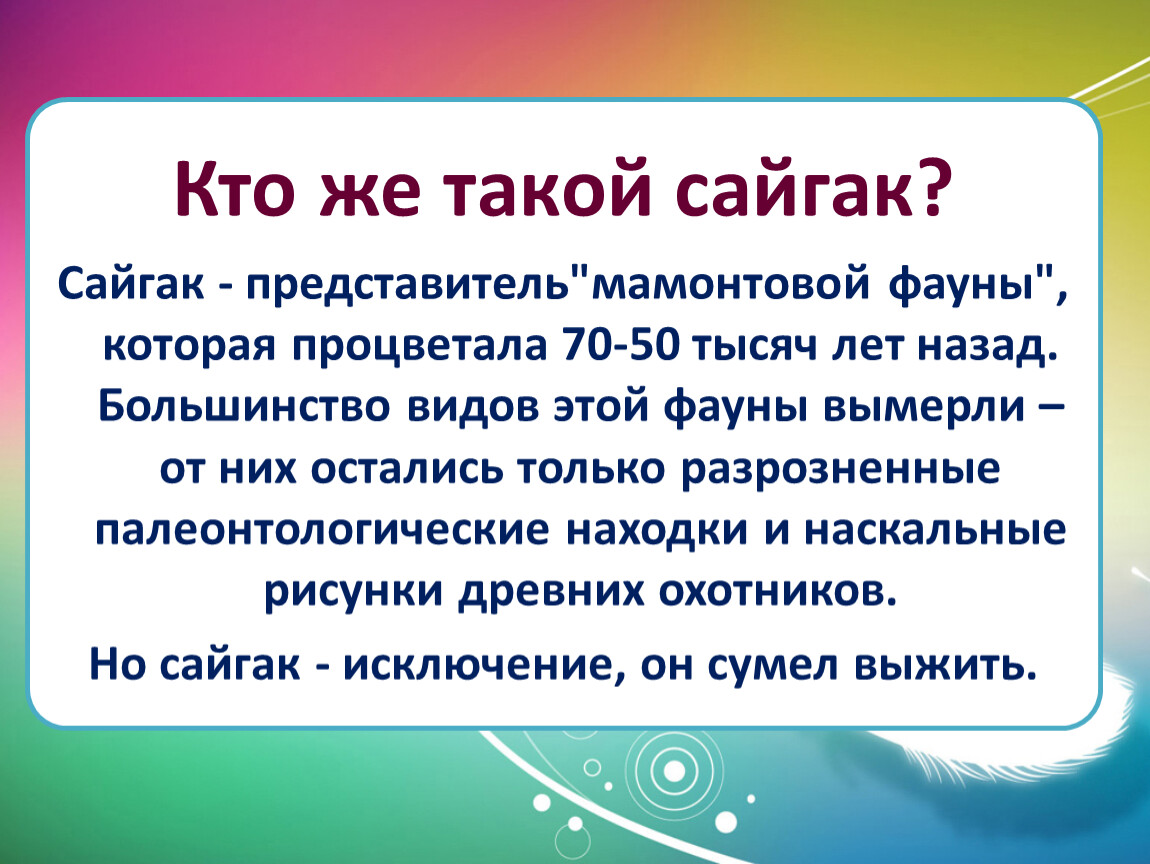 Кто же такой сайгак?

Сайгак - представитель"мамонтовой фауны", которая процветала 70-50 тысяч лет назад. Большинство видов этой фауны вымерли – от них остались только разрозненные палеонтологические находки и наскальные рисунки древних охотников.

Но сайгак - исключение, он сумел выжить.